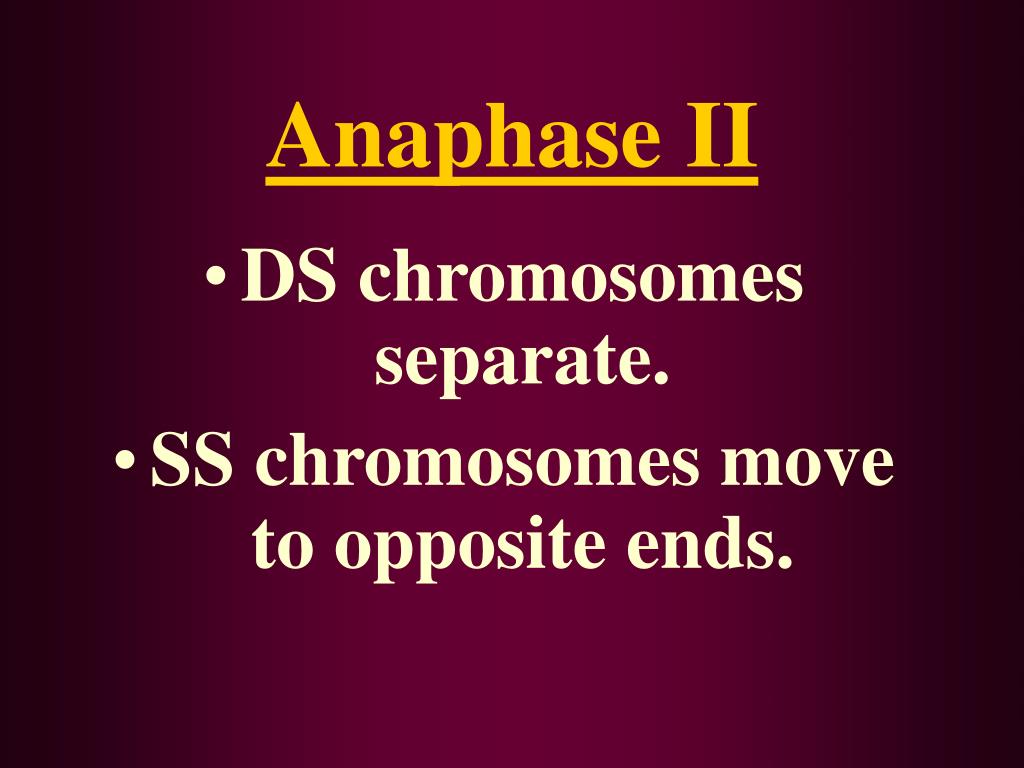 Anaphase II

• DS chromosomes separate.
• SS chromosomes move to opposite ends.